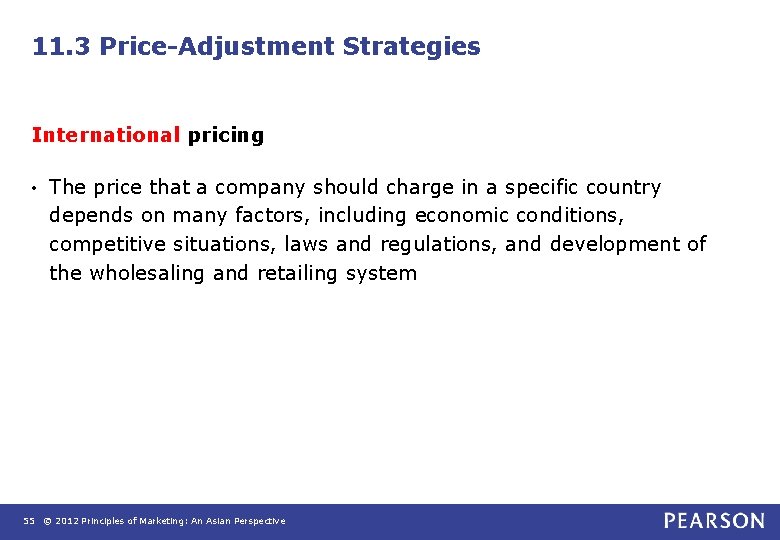 11.3 Price-Adjustment Strategies

International pricing

• The price that a company should charge in a specific country depends on many factors, including economic conditions, competitive situations, laws and regulations, and development of the wholesaling and retailing system

55 © 2012 Principles of Marketing: An Asian Perspective

PEARSON